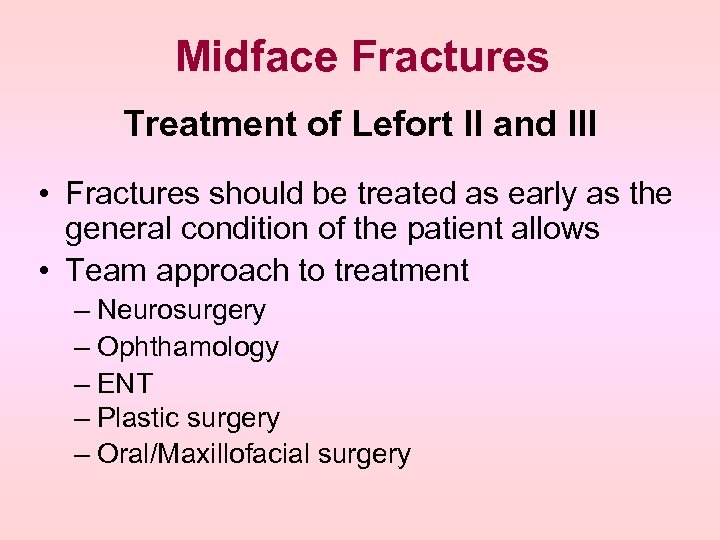 Midface Fractures

Treatment of Lefort II and III

• Fractures should be treated as early as the general condition of the patient allows
• Team approach to treatment
– Neurosurgery
– Ophthamology
– ENT
– Plastic surgery
– Oral/Maxillofacial surgery